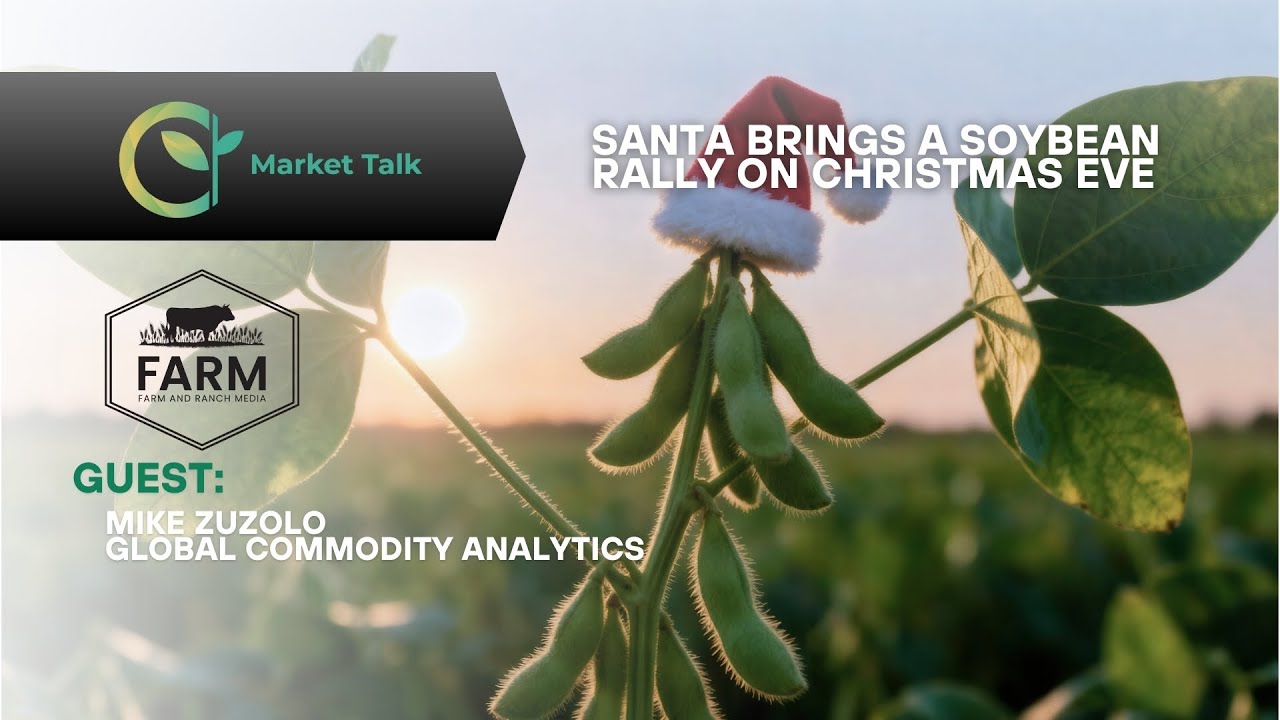 Market Talk

SANTA BRINGS A SOYBEAN RALLY ON CHRISTMAS EVE

FARM
FARM AND RANCH MEDIA

GUEST:
MIKE ZUZOLO
GLOBAL COMMODITY ANALYTICS